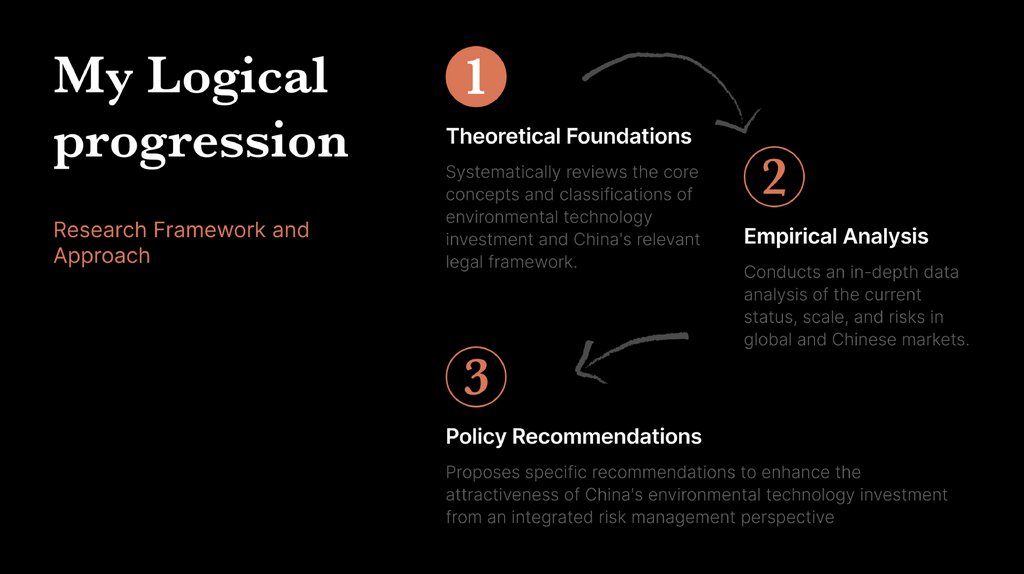 My Logical progression

Research Framework and Approach

1

Theoretical Foundations

Systematically reviews the core concepts and classifications of environmental technology investment and China's relevant legal framework.

2

Empirical Analysis

Conducts an in-depth data analysis of the current status, scale, and risks in global and Chinese markets.

3

Policy Recommendations

Proposes specific recommendations to enhance the attractiveness of China's environmental technology investment from an integrated risk management perspective